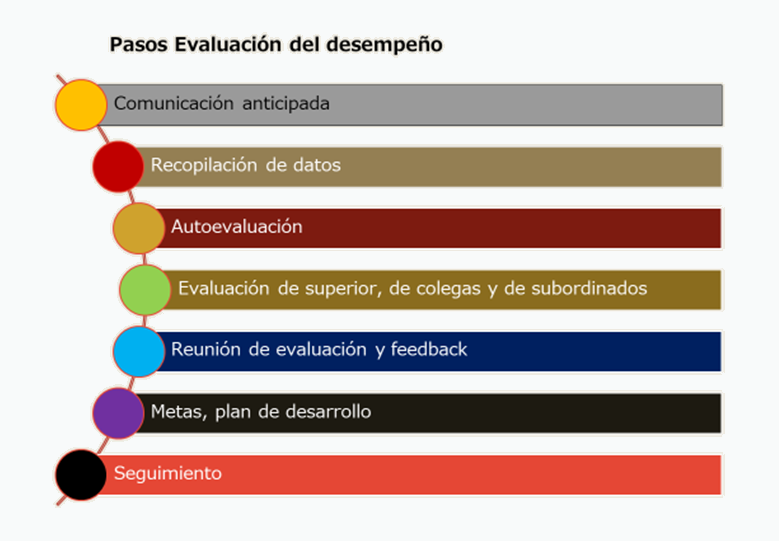 Pasos Evaluación del desempeño

Comunicación anticipada

Recopilación de datos

Autoevaluación

Evaluación de superior, de colegas y de subordinados

Reunión de evaluación y feedback

Metas, plan de desarrollo

Seguimiento